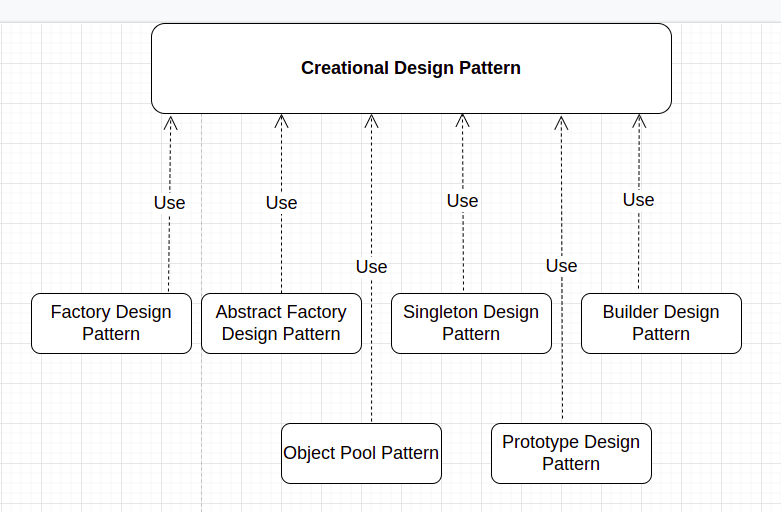 Creational Design Pattern

Use

Use

Use

Use

Use

Use

Factory Design Pattern

Abstract Factory Design Pattern

Singleton Design Pattern

Builder Design Pattern

Object Pool Pattern

Prototype Design Pattern